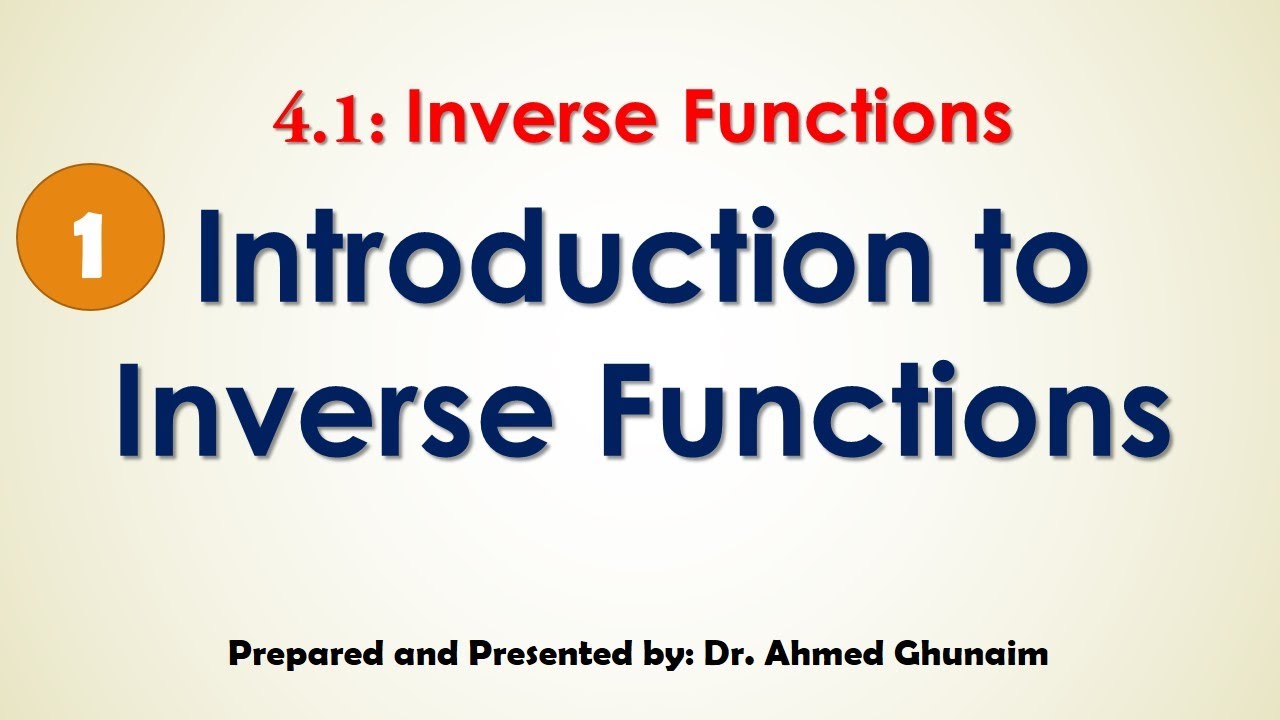 4.1: Inverse Functions

1 Introduction to Inverse Functions

Prepared and Presented by: Dr. Ahmed Ghunaim